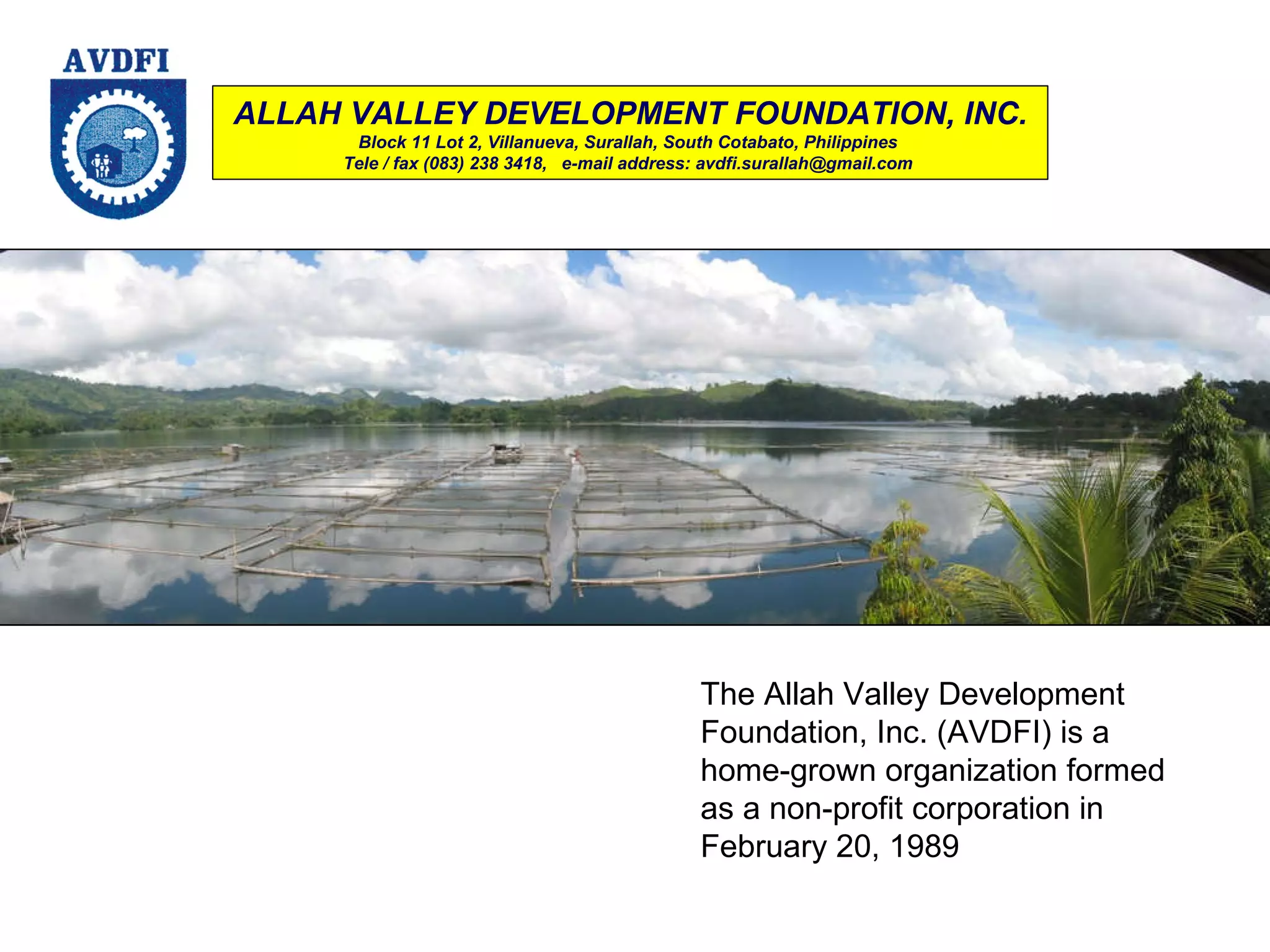 AVDFI

ALLAH VALLEY DEVELOPMENT FOUNDATION, INC.
Block 11 Lot 2, Villanueva, Surallah, South Cotabato, Philippines
Tele / fax (083) 238 3418, e-mail address: avdfi.surallah@gmail.com

The Allah Valley Development Foundation, Inc. (AVDFI) is a home-grown organization formed as a non-profit corporation in February 20, 1989